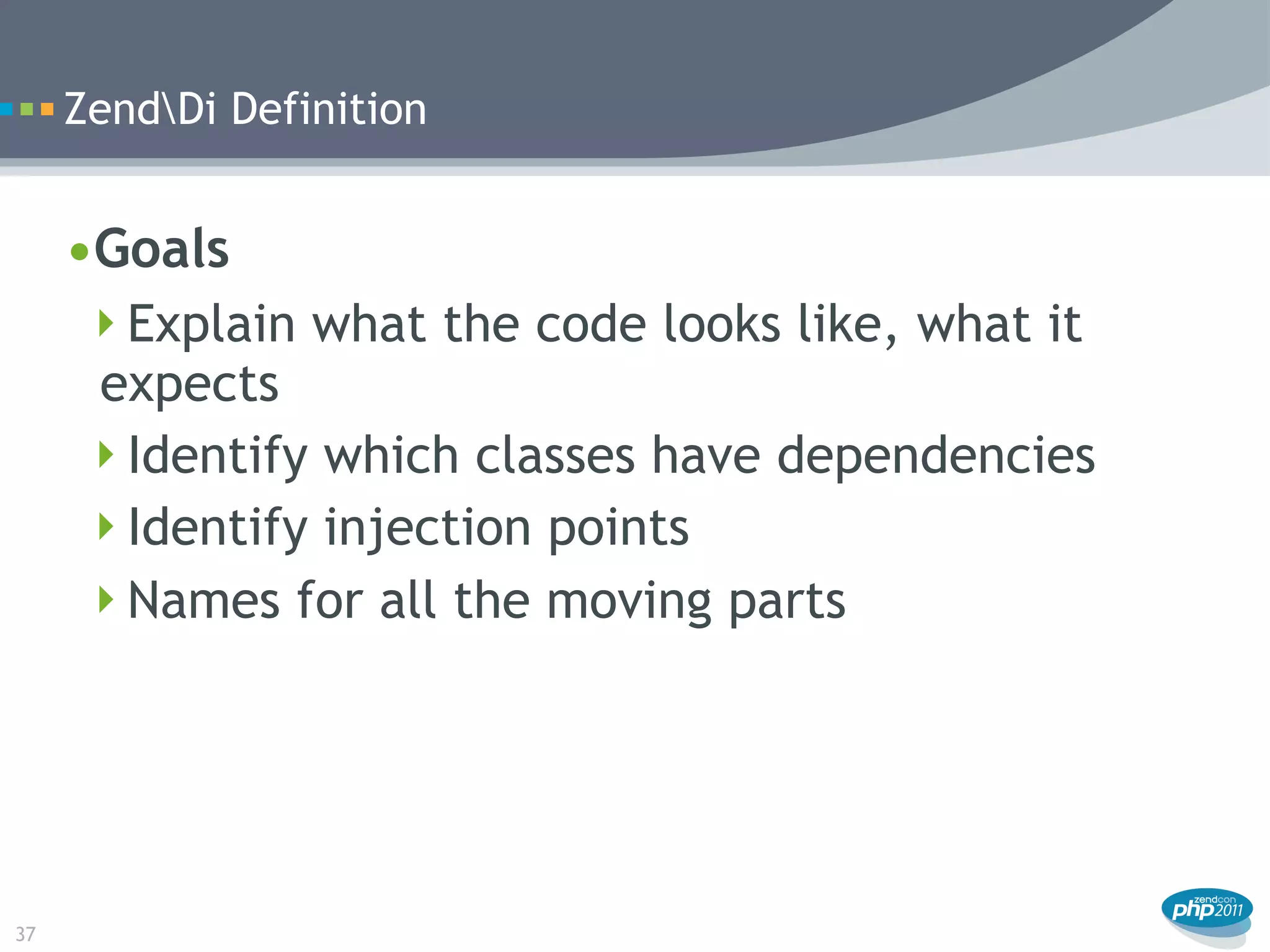 Zend\Di Definition

• Goals

‣ Explain what the code looks like, what it expects

‣ Identify which classes have dependencies

‣ Identify injection points

‣ Names for all the moving parts

37

zendcon php 2011